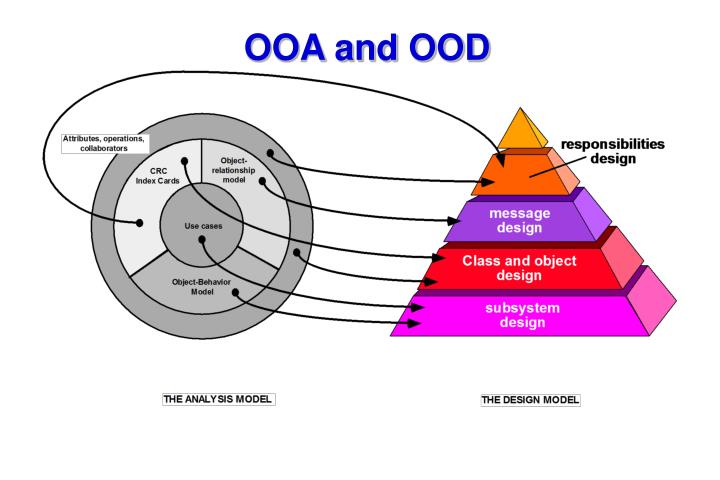 OOA and OOD

Attributes, operations, collaborators

CRC Index Cards

Object-relationship model

Use cases

Object-Behavior Model

responsibilities design

message design

Class and object design

subsystem design

THE ANALYSIS MODEL

THE DESIGN MODEL